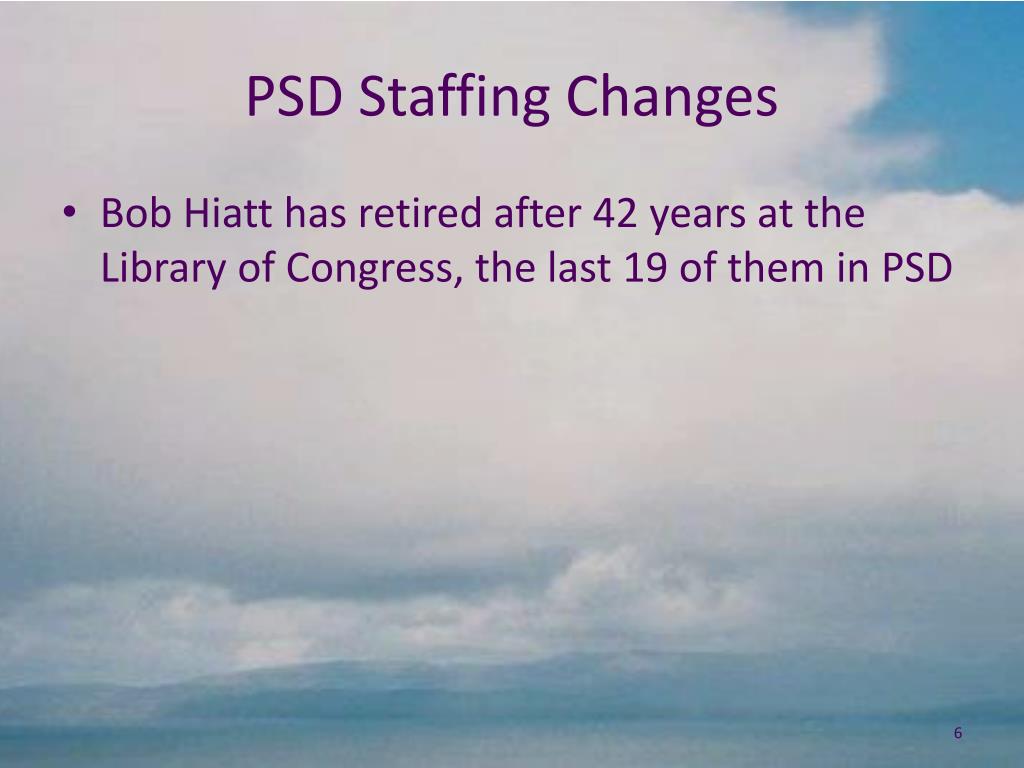 PSD Staffing Changes

• Bob Hiatt has retired after 42 years at the Library of Congress, the last 19 of them in PSD

6